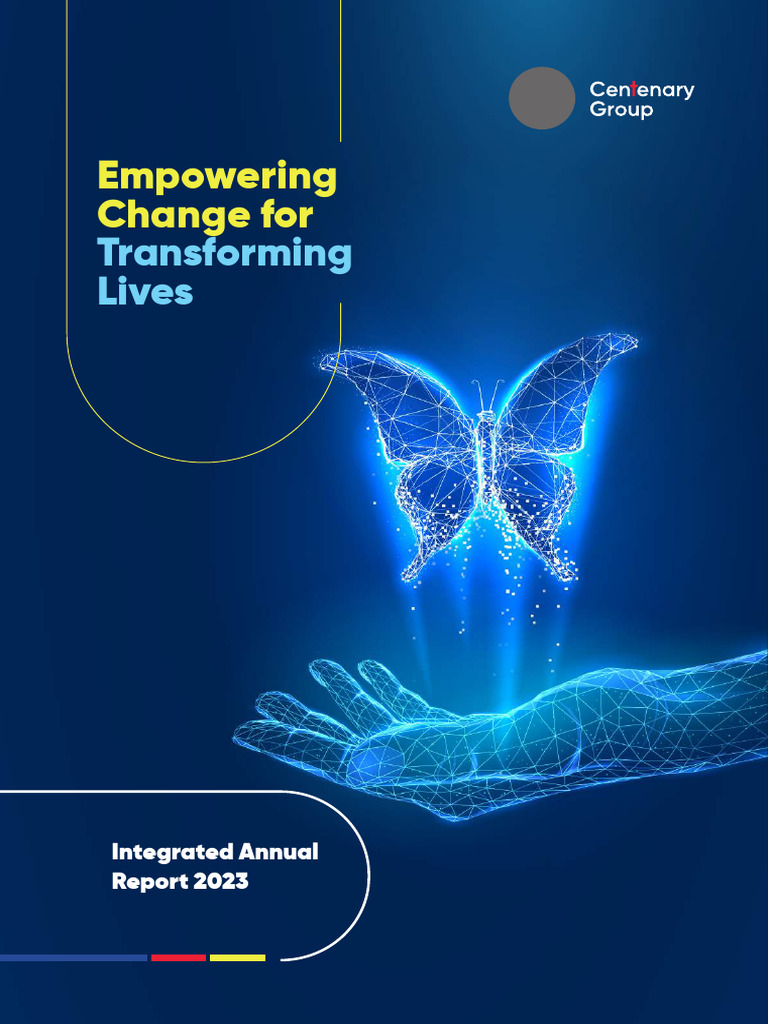 Centenary Group

Empowering Change for Transforming Lives

Integrated Annual Report 2023